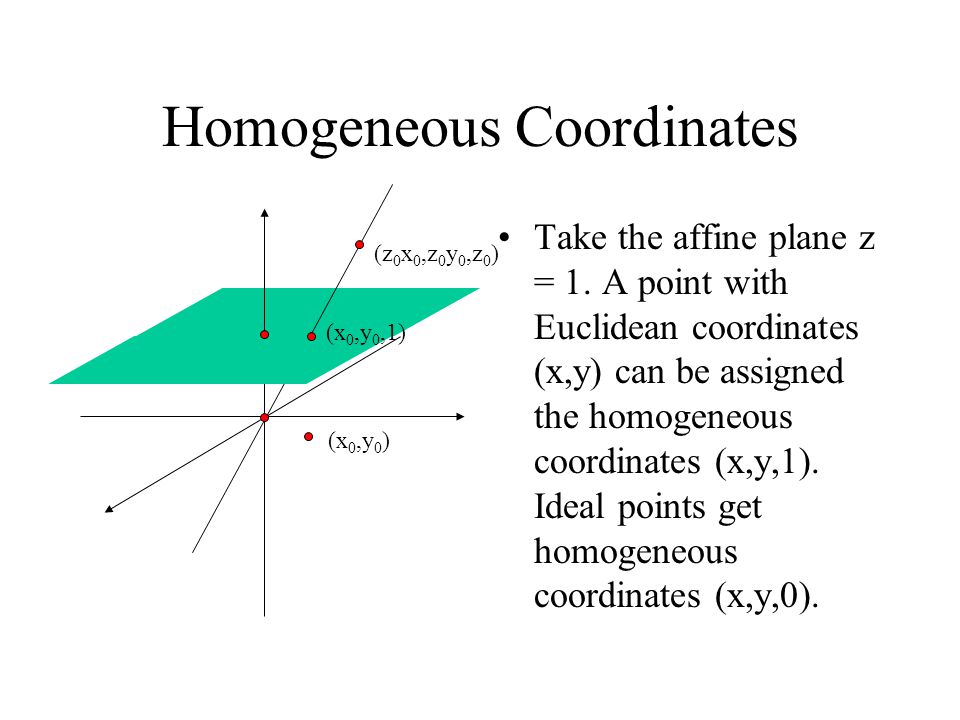 Homogeneous Coordinates

$(z_0x_0,z_0y_0,z_0)$

$(x_0,y_0,1)$

$(x_0,y_0)$

• Take the affine plane z = 1. A point with Euclidean coordinates (x,y) can be assigned the homogeneous coordinates (x,y,1). Ideal points get homogeneous coordinates (x,y,0).